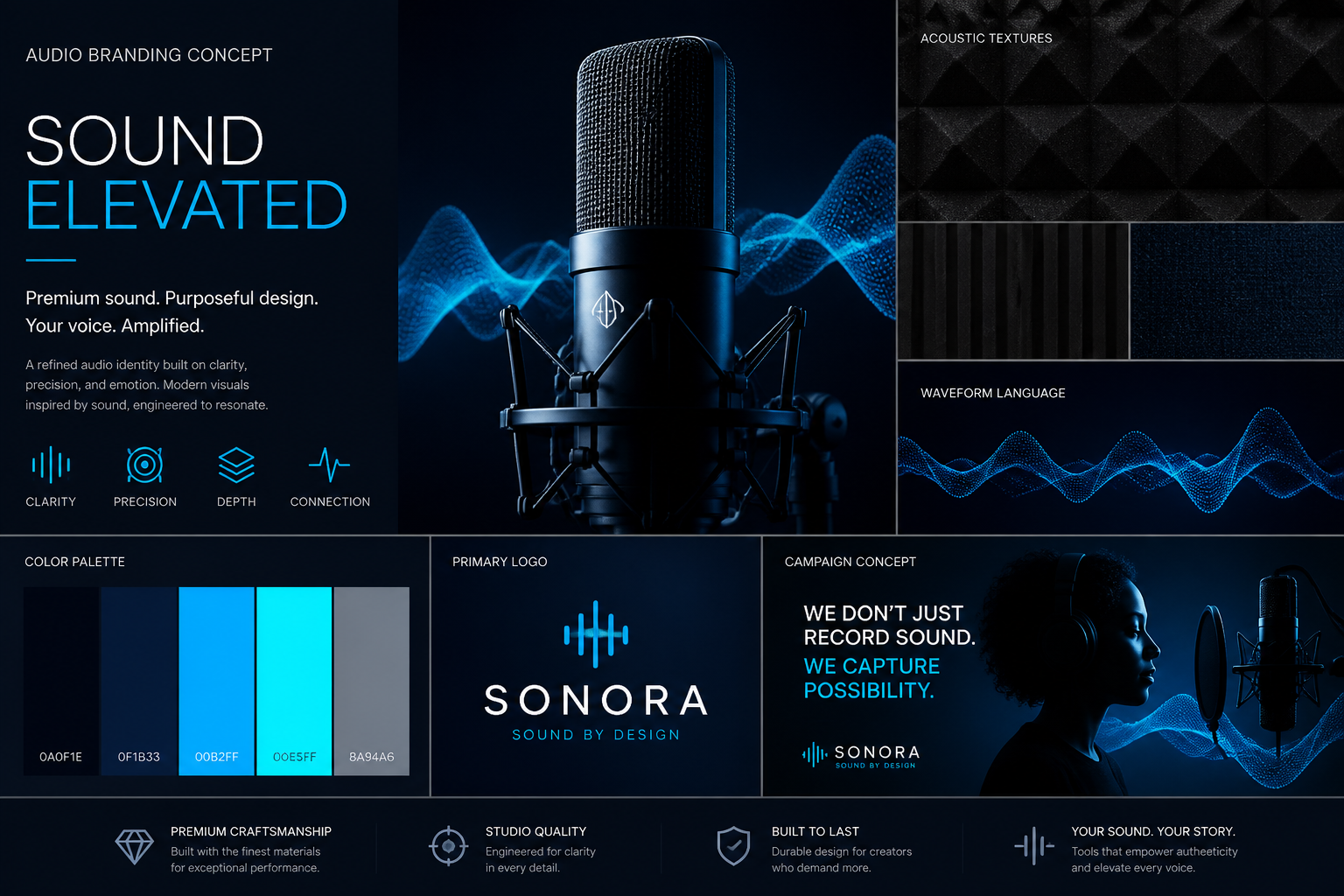 AUDIO BRANDING CONCEPT

SOUND
ELEVATED

Premium sound. Purposeful design.
Your voice. Amplified.

A refined audio identity built on clarity, precision, and emotion. Modern visuals inspired by sound, engineered to resonate.

CLARITY PRECISION DEPTH CONNECTION

ACOUSTIC TEXTURES

WAVEFORM LANGUAGE

COLOR PALETTE

0A0F1E 0F1B33 00B2FF 00E5FF 8A94A6

PRIMARY LOGO

SONORA
SOUND BY DESIGN

CAMPAIGN CONCEPT

WE DON'T JUST RECORD SOUND.
WE CAPTURE POSSIBILITY.

SONORA
SOUND BY DESIGN

PREMIUM CRAFTSMANSHIP
Built with the finest materials for exceptional performance.

STUDIO QUALITY
Engineered for clarity in every detail.

BUILT TO LAST
Durable design for creators who demand more.

YOUR SOUND. YOUR STORY.
Tools that empower autheeticity and elevate every voice.